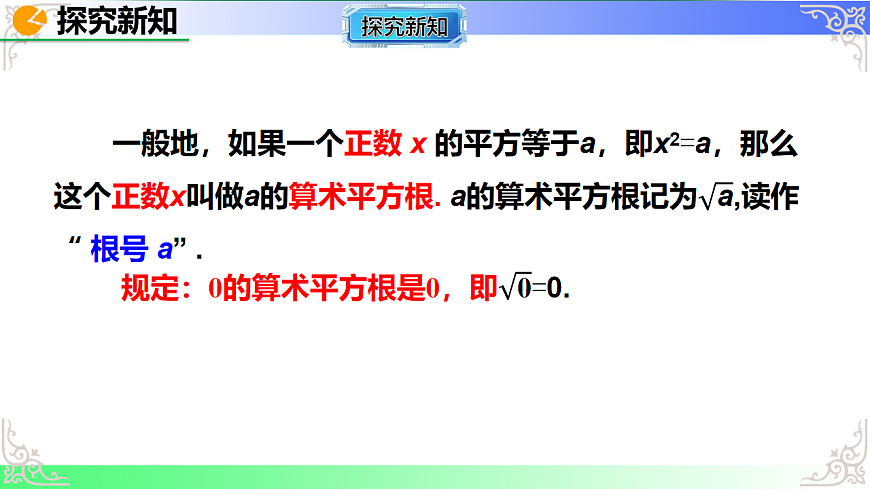 探究新知

探究新知

一般地，如果一个正数 $x$ 的平方等于$a$，即$x^2=a$，那么这个正数$x$叫做$a$的算术平方根. $a$的算术平方根记为$\sqrt{a}$,读作“ 根号 $a$”.

规定：0的算术平方根是0，即$\sqrt{0}=0$.